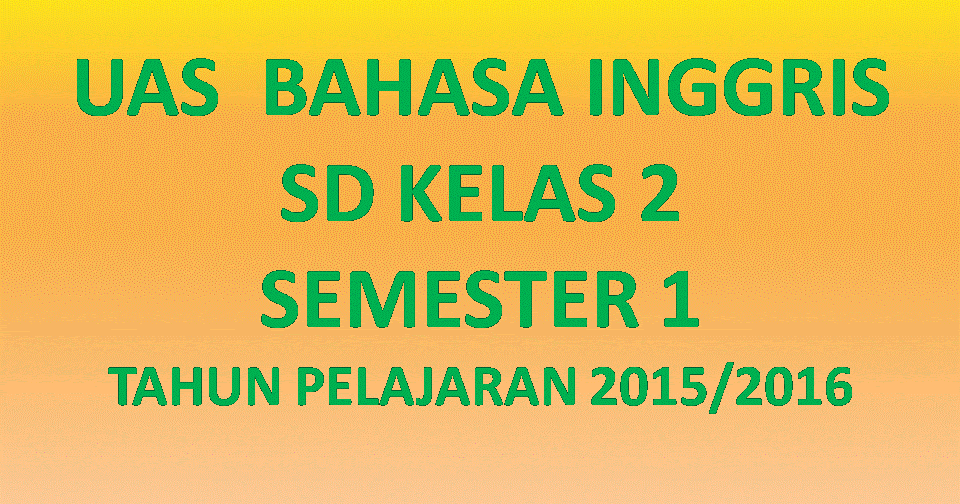 UAS BAHASA INGGRIS
SD KELAS 2
SEMESTER 1
TAHUN PELAJARAN 2015/2016